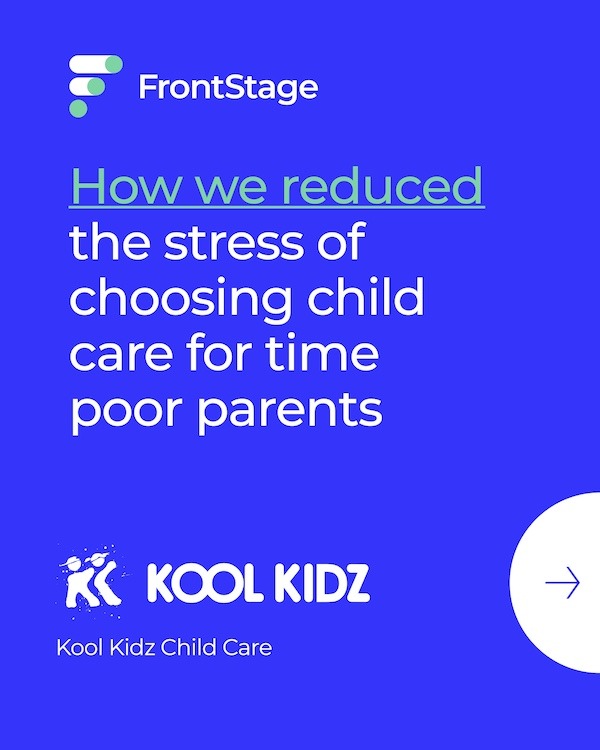 FrontStage

How we reduced the stress of choosing child care for time poor parents

KOOL KIDZ

Kool Kidz Child Care